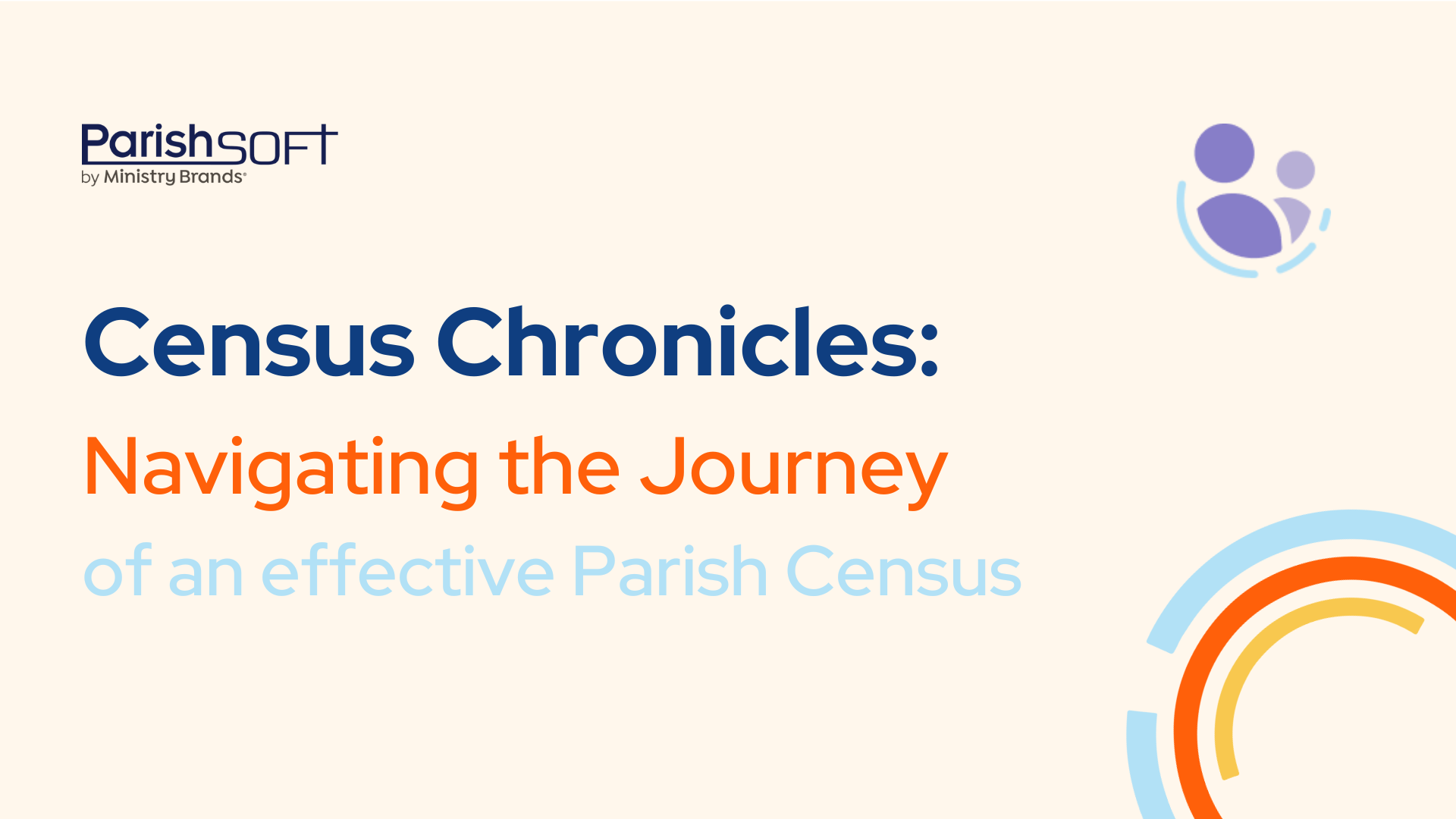 ParishSOFT
by Ministry Brands®

Census Chronicles:
Navigating the Journey
of an effective Parish Census